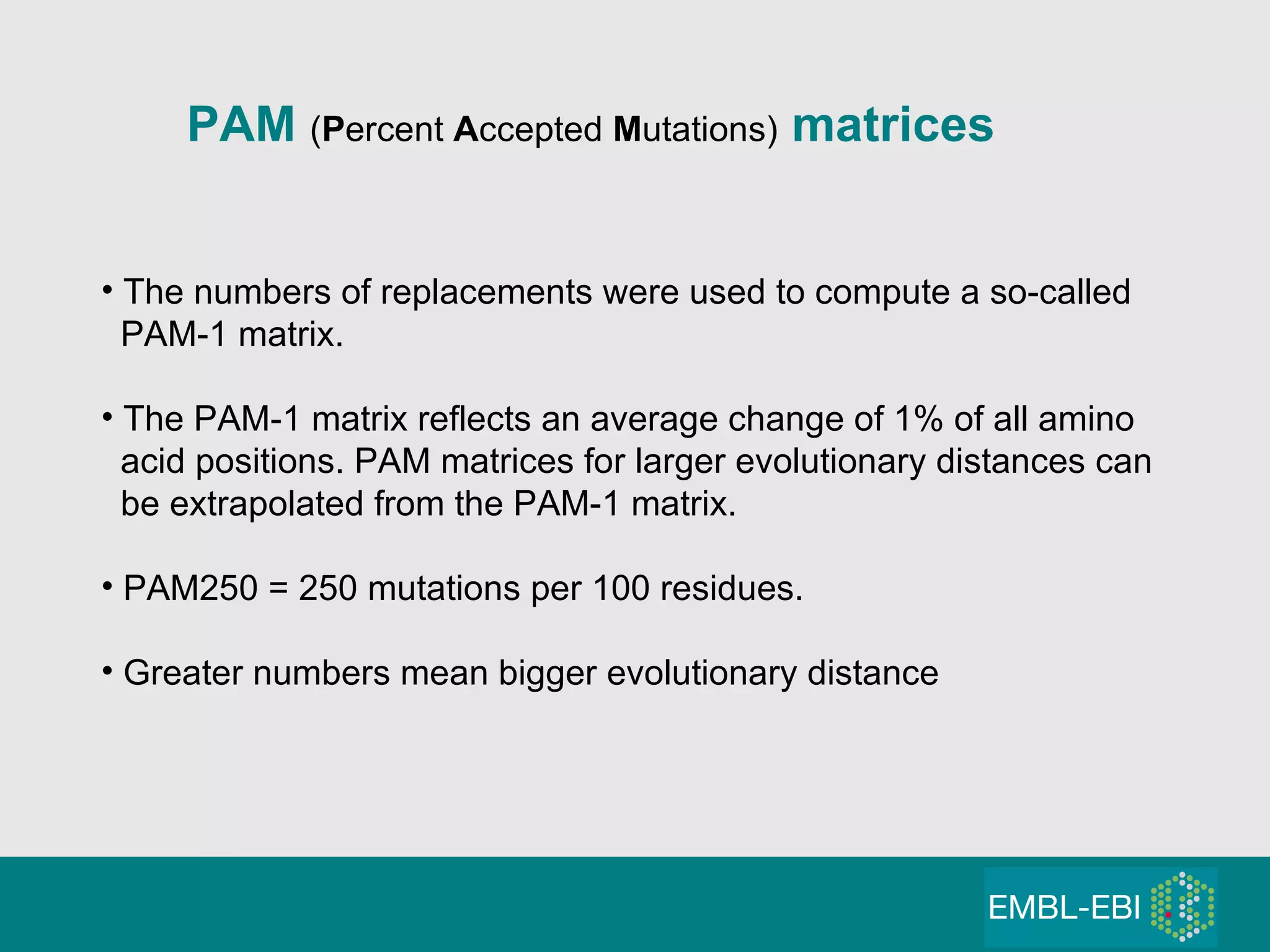 PAM (Percent Accepted Mutations) matrices

• The numbers of replacements were used to compute a so-called PAM-1 matrix.

• The PAM-1 matrix reflects an average change of 1% of all amino acid positions. PAM matrices for larger evolutionary distances can be extrapolated from the PAM-1 matrix.

• PAM250 = 250 mutations per 100 residues.

• Greater numbers mean bigger evolutionary distance

EMBL-EBI